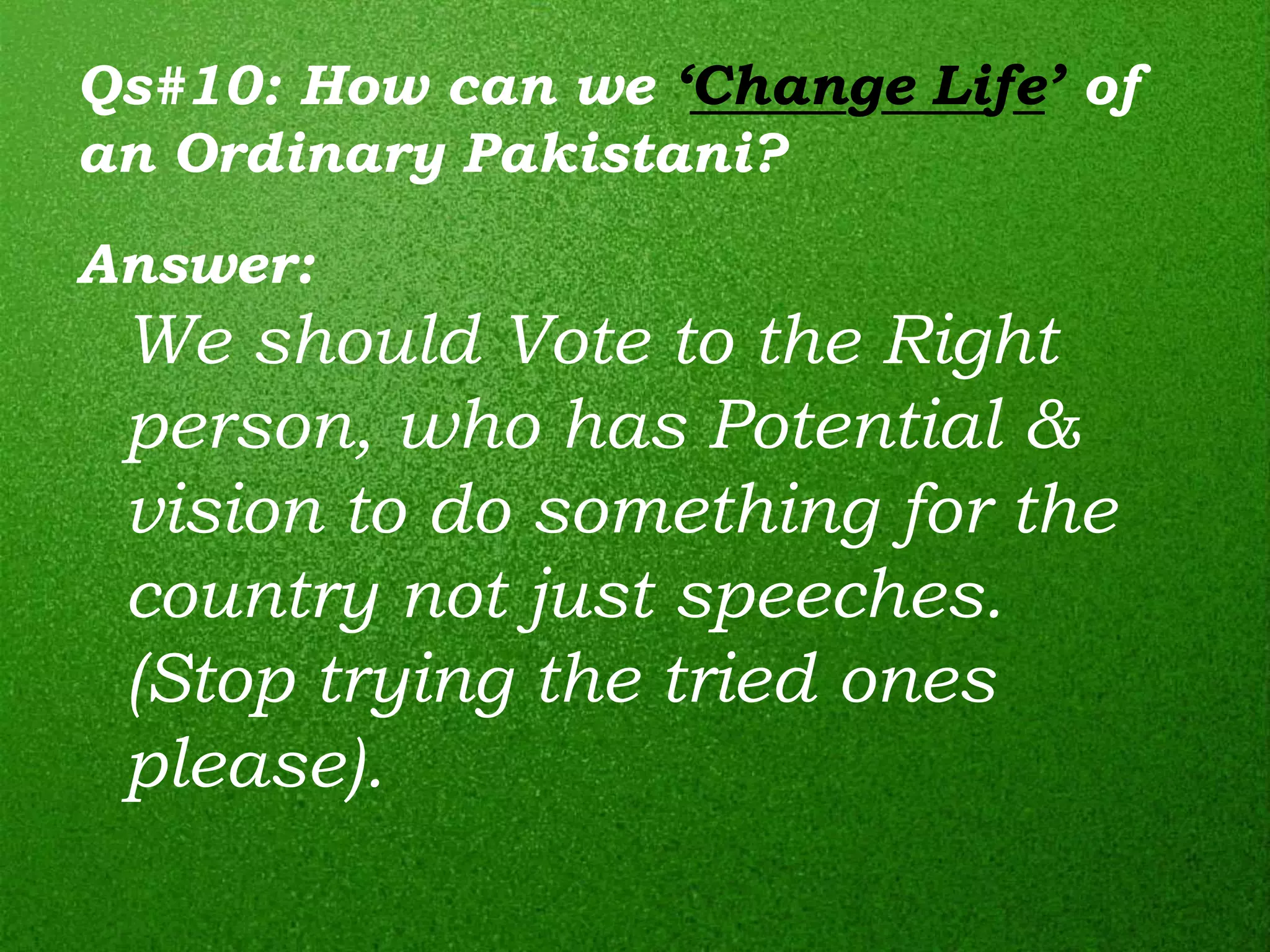 Qs#10: How can we ‘Change Life’ of an Ordinary Pakistani?

Answer:

We should Vote to the Right person, who has Potential & vision to do something for the country not just speeches. (Stop trying the tried ones please).